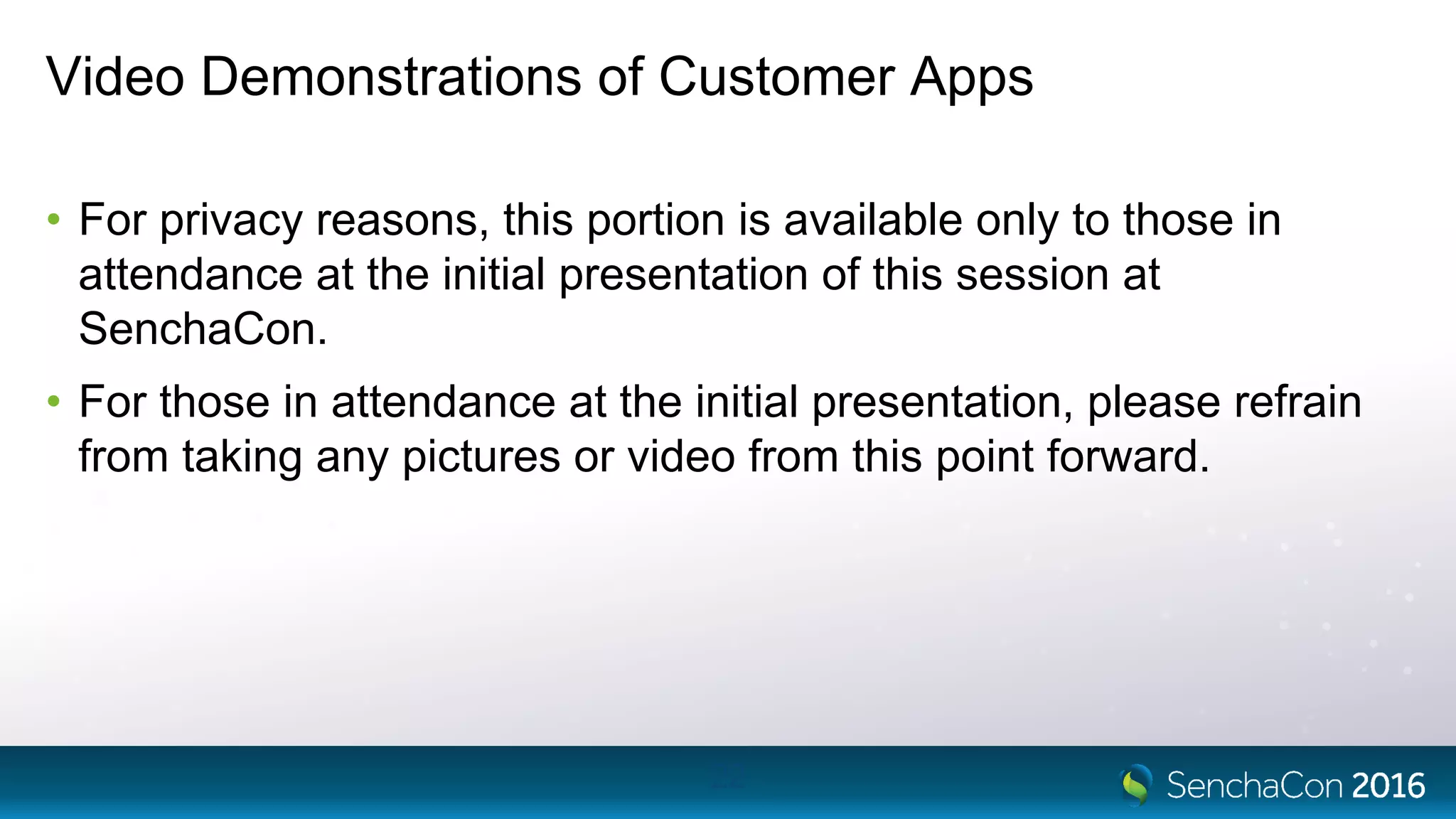 Video Demonstrations of Customer Apps

• For privacy reasons, this portion is available only to those in attendance at the initial presentation of this session at SenchaCon.

• For those in attendance at the initial presentation, please refrain from taking any pictures or video from this point forward.

SenchaCon 2016